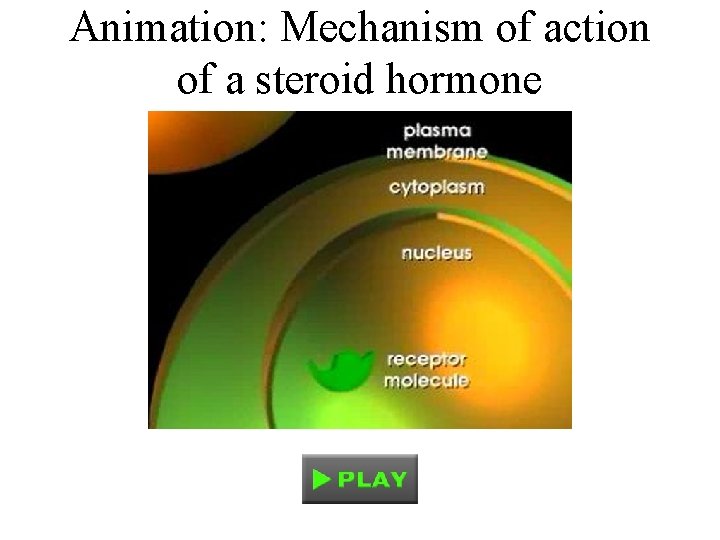 Animation: Mechanism of action of a steroid hormone

plasma membrane

cytoplasm

nucleus

receptor molecule

PLAY